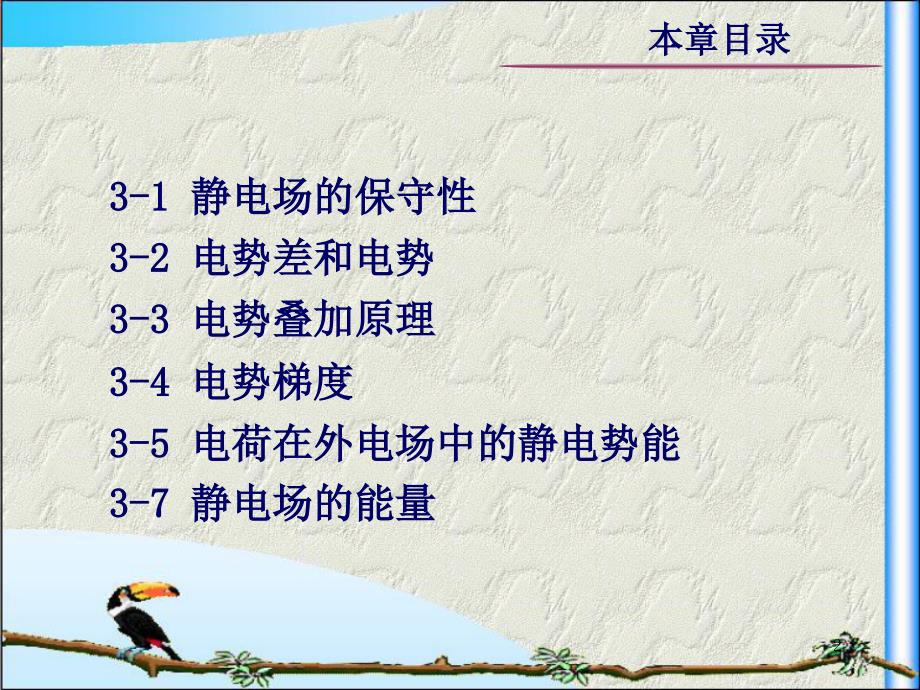 本章目录

3-1 静电场的保守性
3-2 电势差和电势
3-3 电势叠加原理
3-4 电势梯度
3-5 电荷在外电场中的静电势能
3-7 静电场的能量